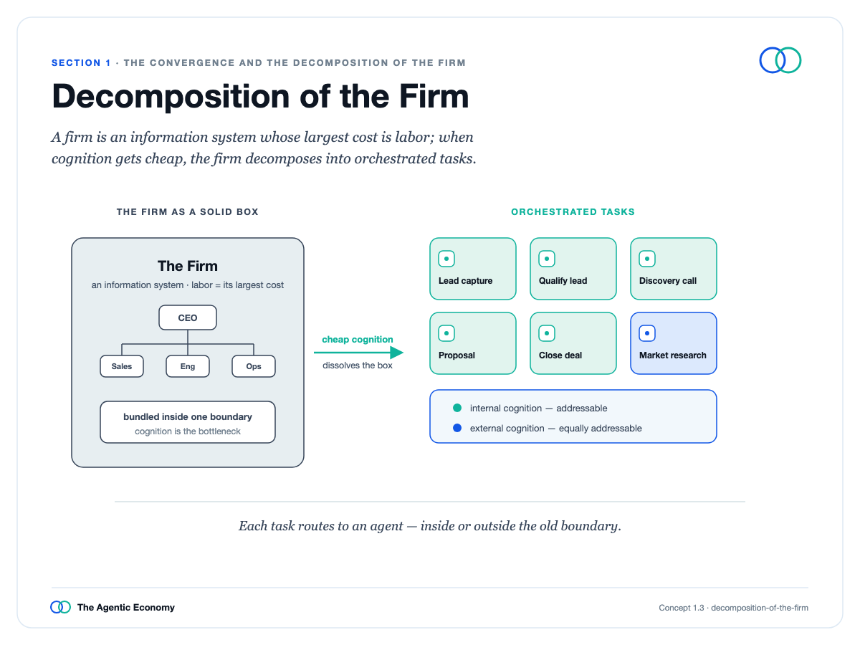 SECTION 1 · THE CONVERGENCE AND THE DECOMPOSITION OF THE FIRM

Decomposition of the Firm

A firm is an information system whose largest cost is labor; when cognition gets cheap, the firm decomposes into orchestrated tasks.

THE FIRM AS A SOLID BOX

The Firm
an information system · labor = its largest cost

CEO

Sales

Eng

Ops

bundled inside one boundary
cognition is the bottleneck

cheap cognition
dissolves the box

ORCHESTRATED TASKS

Lead capture

Qualify lead

Discovery call

Proposal

Close deal

Market research

• internal cognition — addressable
• external cognition — equally addressable

Each task routes to an agent — inside or outside the old boundary.

The Agentic Economy

Concept 1.3 · decomposition-of-the-firm